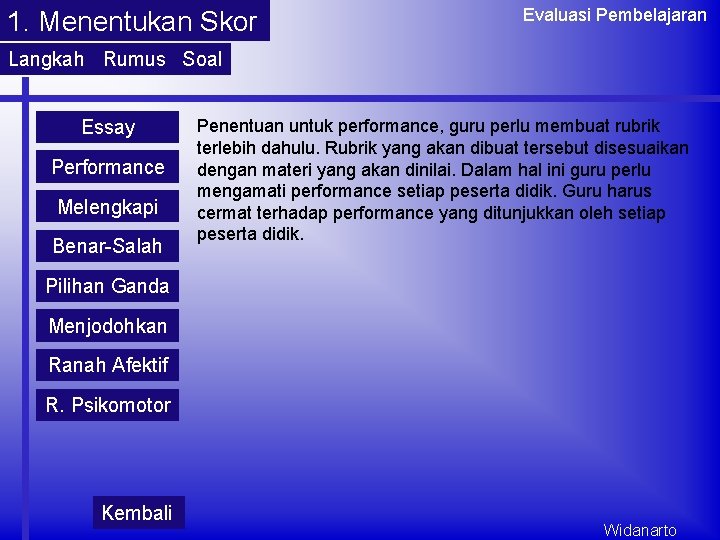 1. Menentukan Skor

Evaluasi Pembelajaran

Langkah Rumus Soal

Essay

Performance

Melengkapi

Benar-Salah

Pilihan Ganda

Menjodohkan

Ranah Afektif

R. Psikomotor

Penentuan untuk performance, guru perlu membuat rubrik terlebih dahulu. Rubrik yang akan dibuat tersebut disesuaikan dengan materi yang akan dinilai. Dalam hal ini guru perlu mengamati performance setiap peserta didik. Guru harus cermat terhadap performance yang ditunjukkan oleh setiap peserta didik.

Kembali

Widanarto